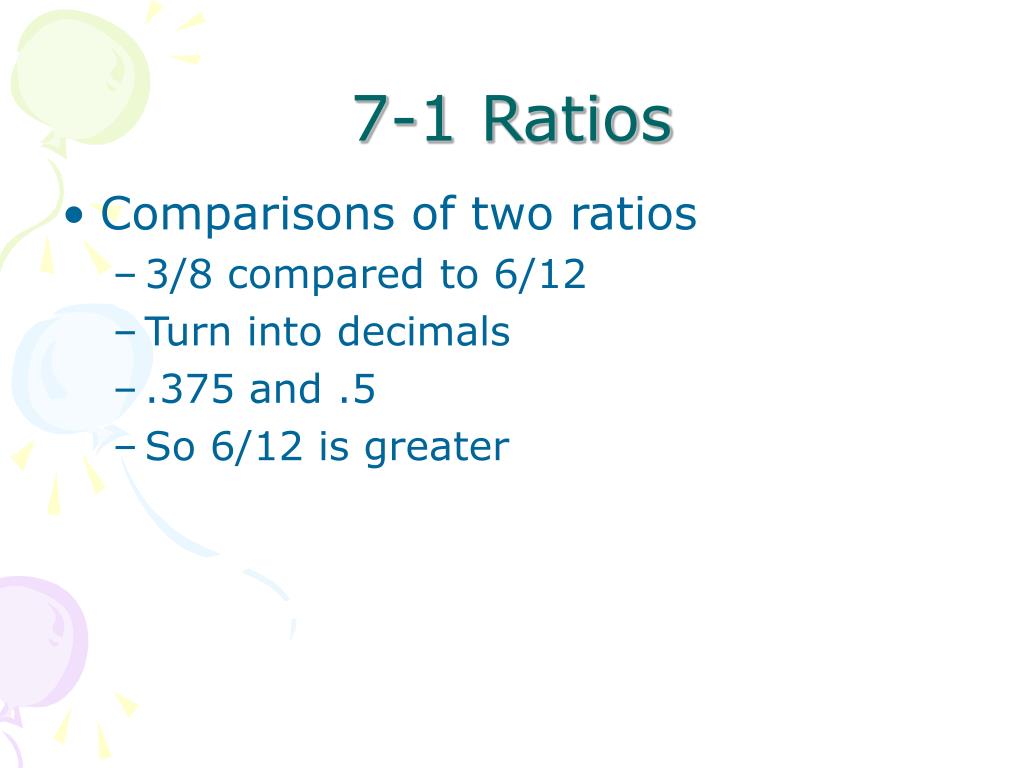 7-1 Ratios

• Comparisons of two ratios
– 3/8 compared to 6/12
– Turn into decimals
– .375 and .5
– So 6/12 is greater